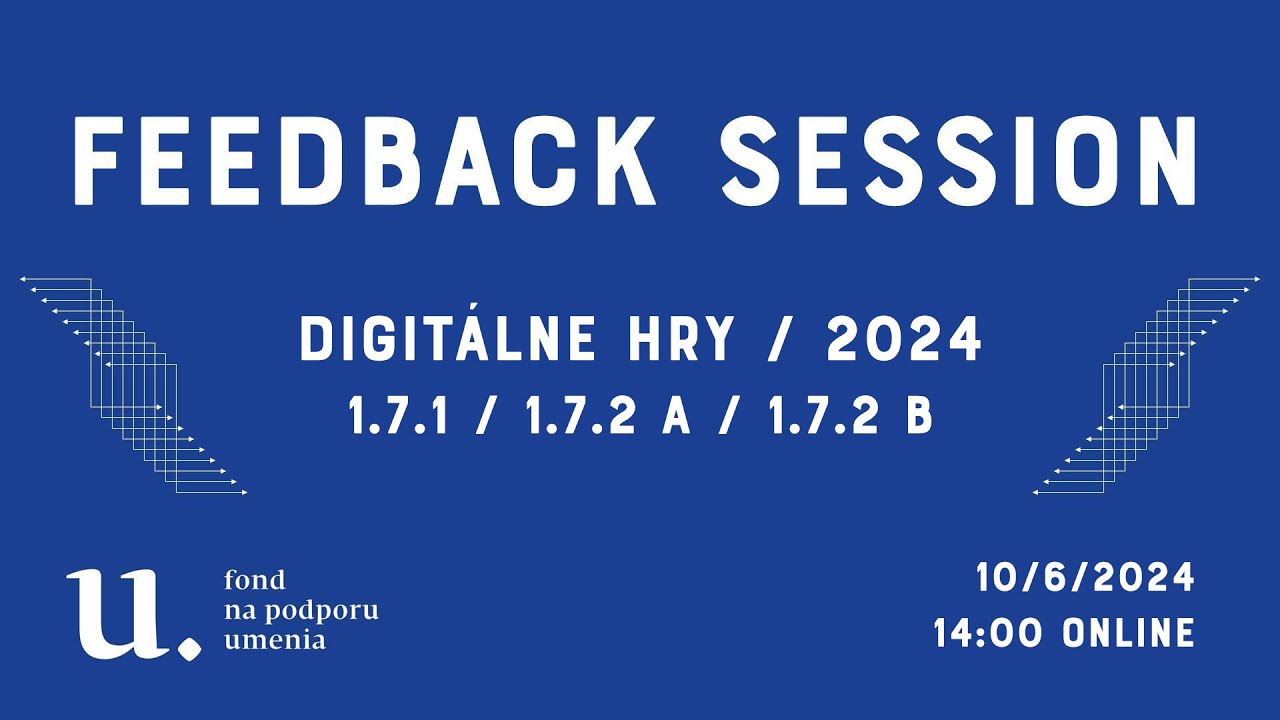 FEEDBACK SESSION

DIGITÁLNE HRY / 2024
1.7.1 / 1.7.2 A / 1.7.2 B

u.
fond
na podporu
umenia

10/6/2024
14:00 ONLINE